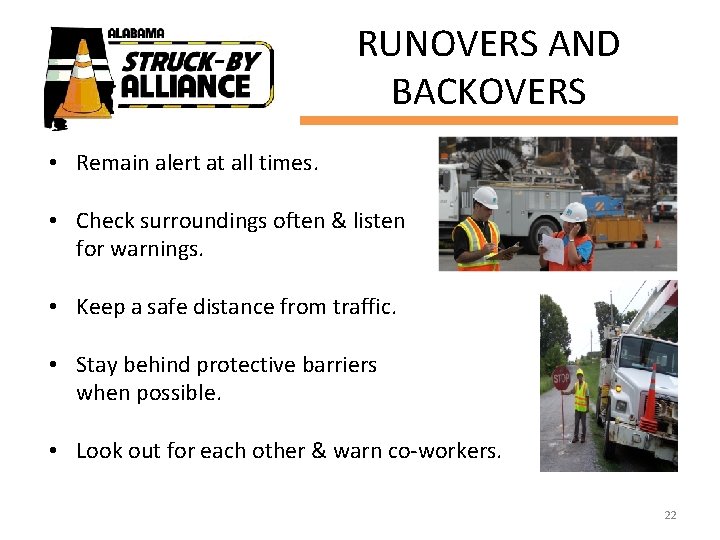 ALABAMA
STRUCK-BY
ALLIANCE

RUNOVERS AND BACKOVERS

• Remain alert at all times.

• Check surroundings often & listen for warnings.

• Keep a safe distance from traffic.

• Stay behind protective barriers when possible.

• Look out for each other & warn co-workers.

STOP

22